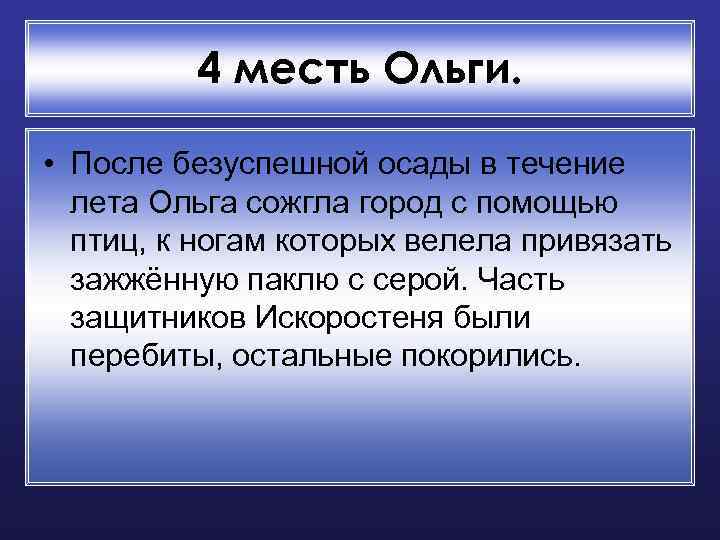 4 месть Ольги.

• После безуспешной осады в течение лета Ольга сожгла город с помощью птиц, к ногам которых велела привязать зажжённую паклю с серой. Часть защитников Искоростеня были перебиты, остальные покорились.